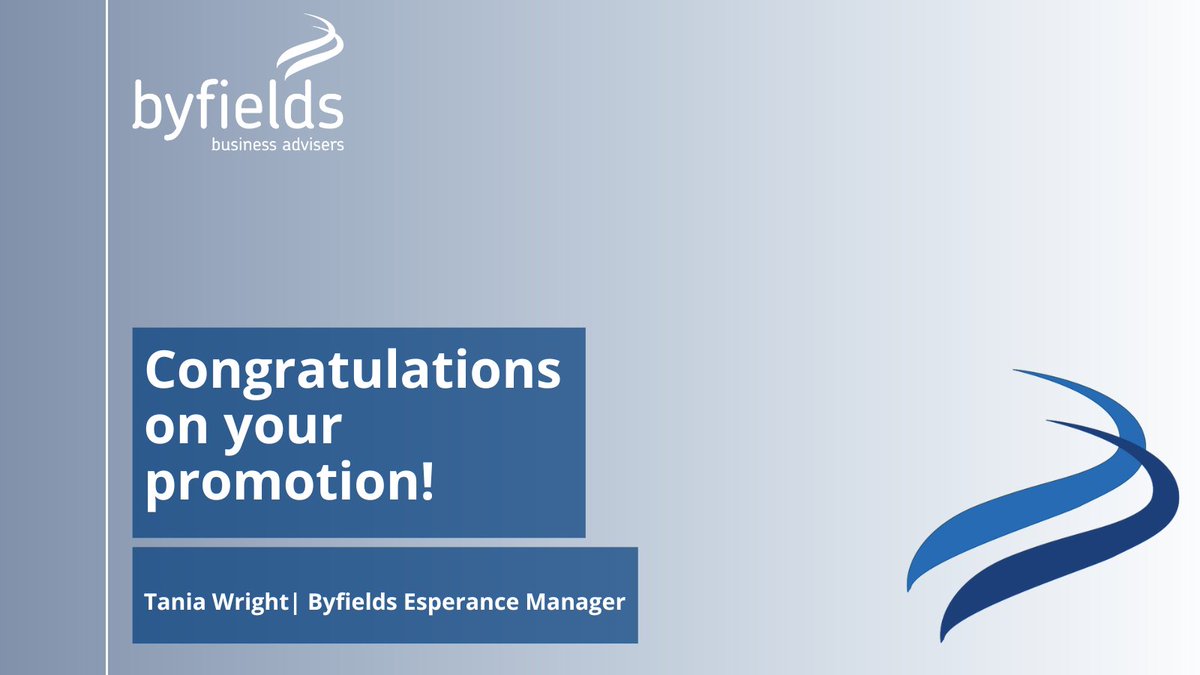 byfields
business advisers

Congratulations on your promotion!

Tania Wright| Byfields Esperance Manager